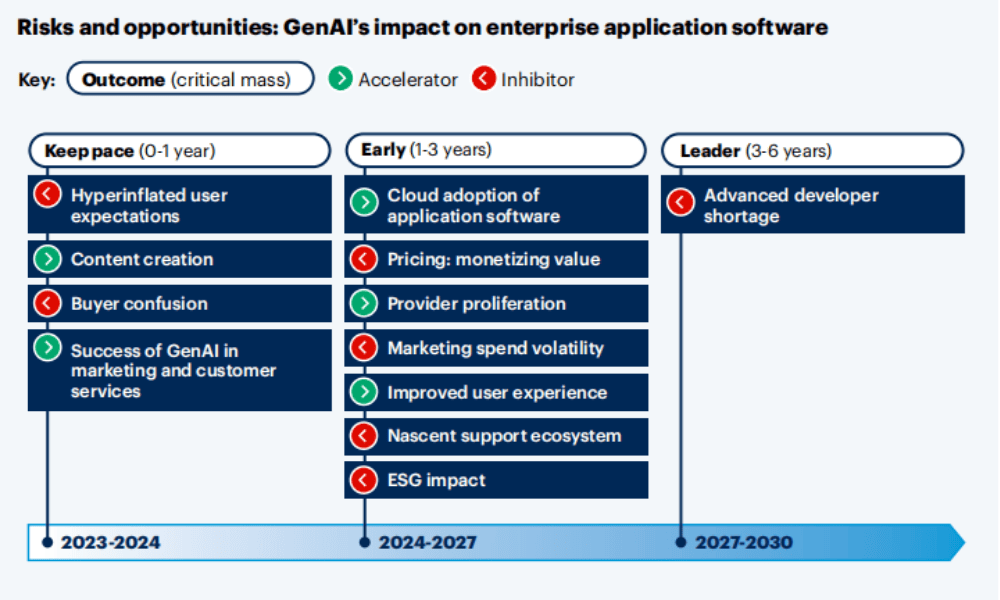 Risks and opportunities: GenAI's impact on enterprise application software

Key: Outcome (critical mass) Accelerator Inhibitor

Keep pace (0-1 year)

Hyperinflated user expectations

Content creation

Buyer confusion

Success of GenAI in marketing and customer services

Early (1-3 years)

Cloud adoption of application software

Pricing: monetizing value

Provider proliferation

Marketing spend volatility

Improved user experience

Nascent support ecosystem

ESG impact

Leader (3-6 years)

Advanced developer shortage

2023-2024

2024-2027

2027-2030